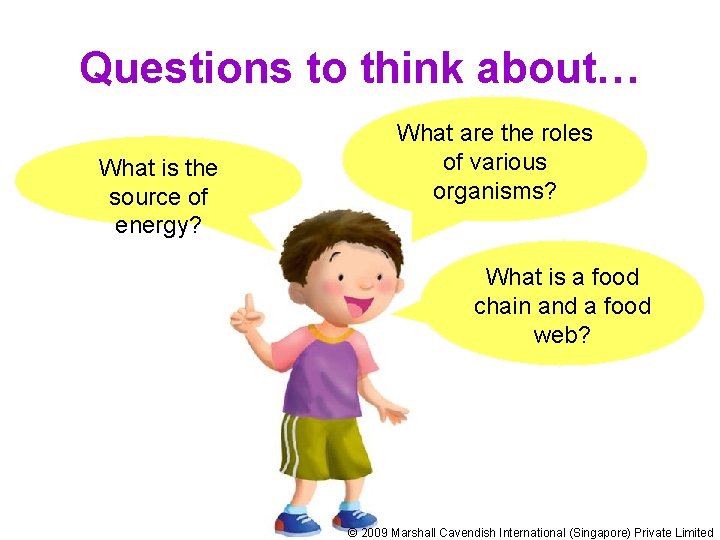 Questions to think about…

What is the source of energy?

What are the roles of various organisms?

What is a food chain and a food web?

© 2009 Marshall Cavendish International (Singapore) Private Limited